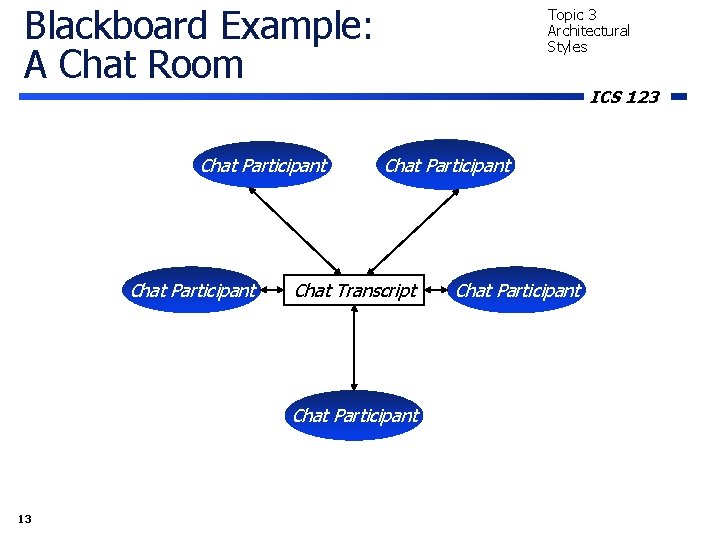 Blackboard Example: A Chat Room

Topic 3
Architectural
Styles

ICS 123

Chat Participant

Chat Participant

Chat Participant

Chat Transcript

Chat Participant

Chat Participant

13